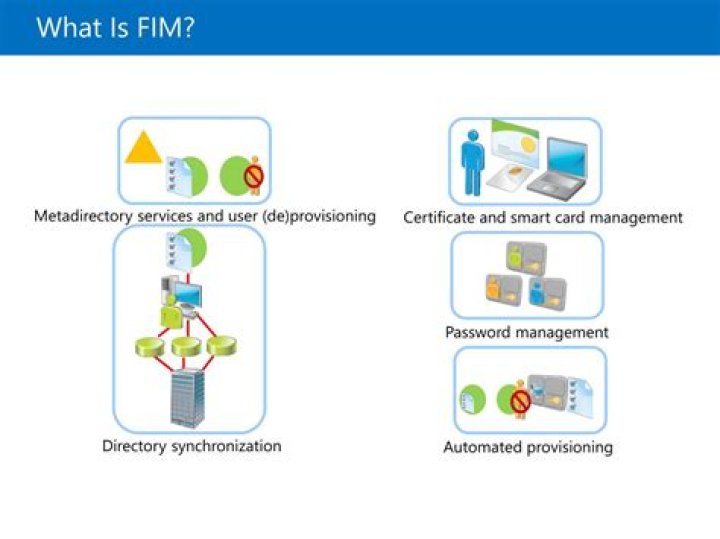 What Is FIM?

Metadirectory services and user (de)provisioning

Directory synchronization

Certificate and smart card management

Password management

Automated provisioning